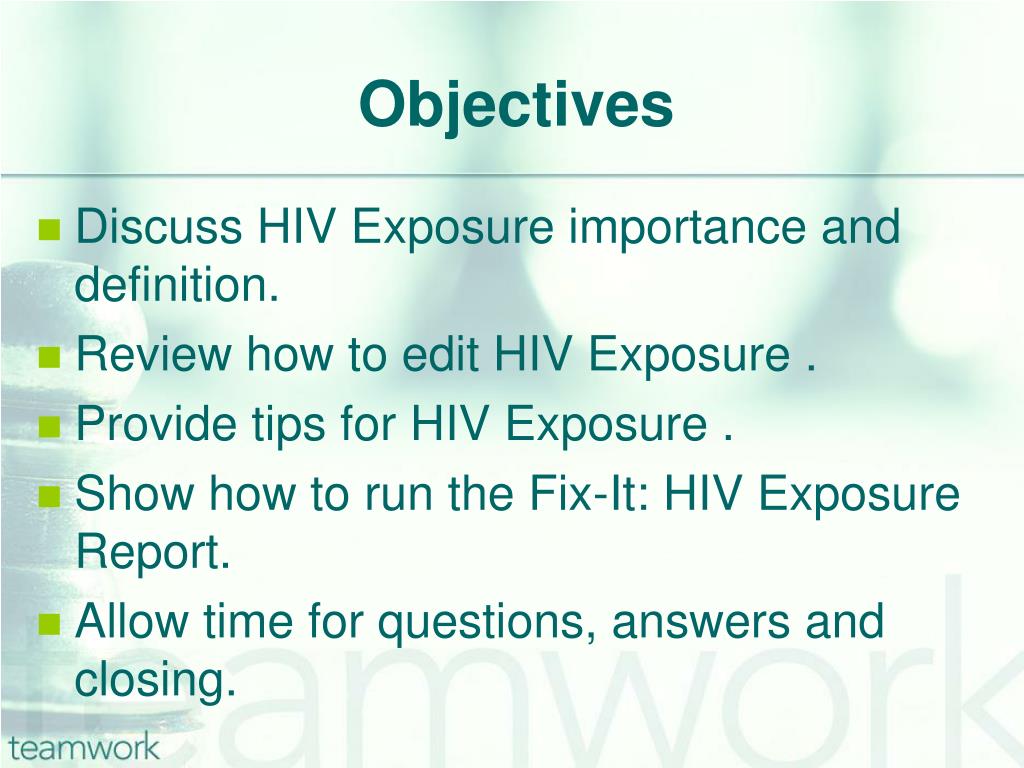 Objectives

- Discuss HIV Exposure importance and definition.
- Review how to edit HIV Exposure .
- Provide tips for HIV Exposure .
- Show how to run the Fix-It: HIV Exposure Report.
- Allow time for questions, answers and closing.

teamwork

teamwork